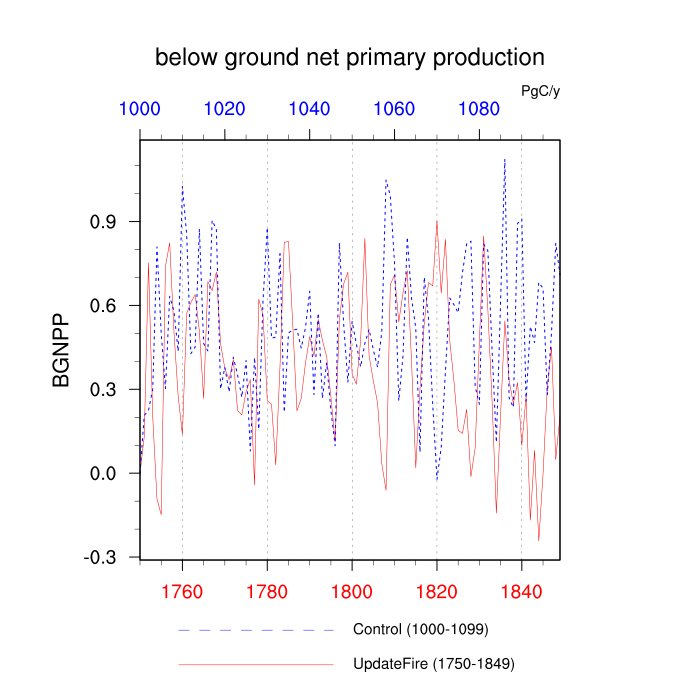 below ground net primary production

PgC/y

1000 1020 1040 1060 1080

BGNPP

0.9
0.6
0.3
0.0
-0.3

1760 1780 1800 1820 1840

Control (1000-1099)

UpdateFire (1750-1849)